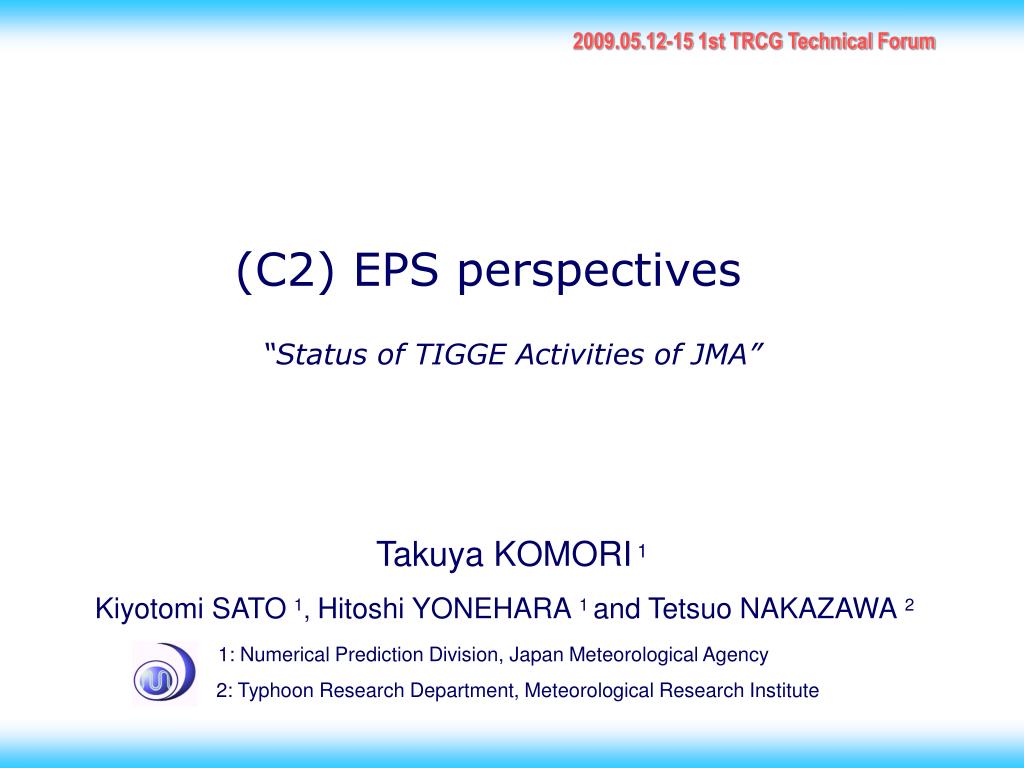 2009.05.12-15 1st TRCG Technical Forum

(C2) EPS perspectives

“Status of TIGGE Activities of JMA”

Takuya KOMORI $^1$

Kiyotomi SATO $^1$, Hitoshi YONEHARA $^1$ and Tetsuo NAKAZAWA $^2$

1: Numerical Prediction Division, Japan Meteorological Agency

2: Typhoon Research Department, Meteorological Research Institute